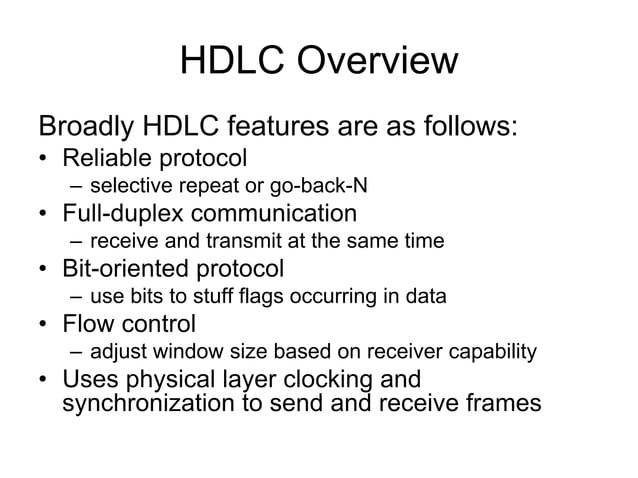 HDLC Overview

Broadly HDLC features are as follows:

• Reliable protocol
  – selective repeat or go-back-N
• Full-duplex communication
  – receive and transmit at the same time
• Bit-oriented protocol
  – use bits to stuff flags occurring in data
• Flow control
  – adjust window size based on receiver capability
• Uses physical layer clocking and synchronization to send and receive frames